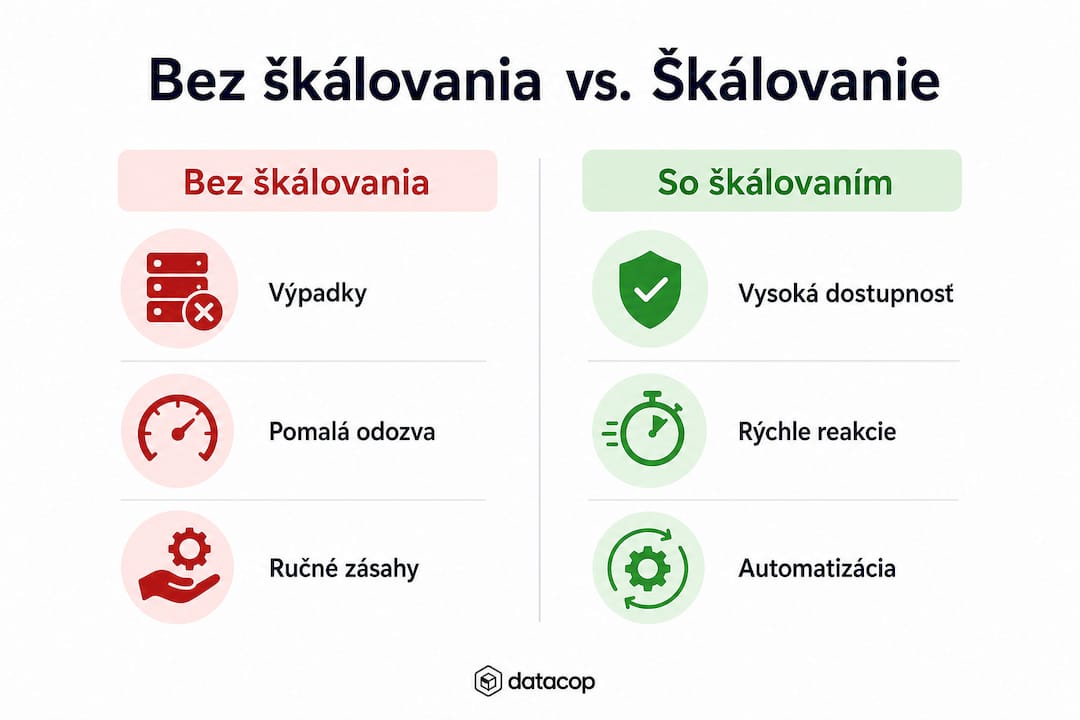 Bez škálovania vs. Škálovanie

Bez škálovania

Výpadky

Pomalá odozva

Ručné zásahy

So škálovaním

Vysoká dostupnosť

Rýchle reakcie

Automatizácia

datacop